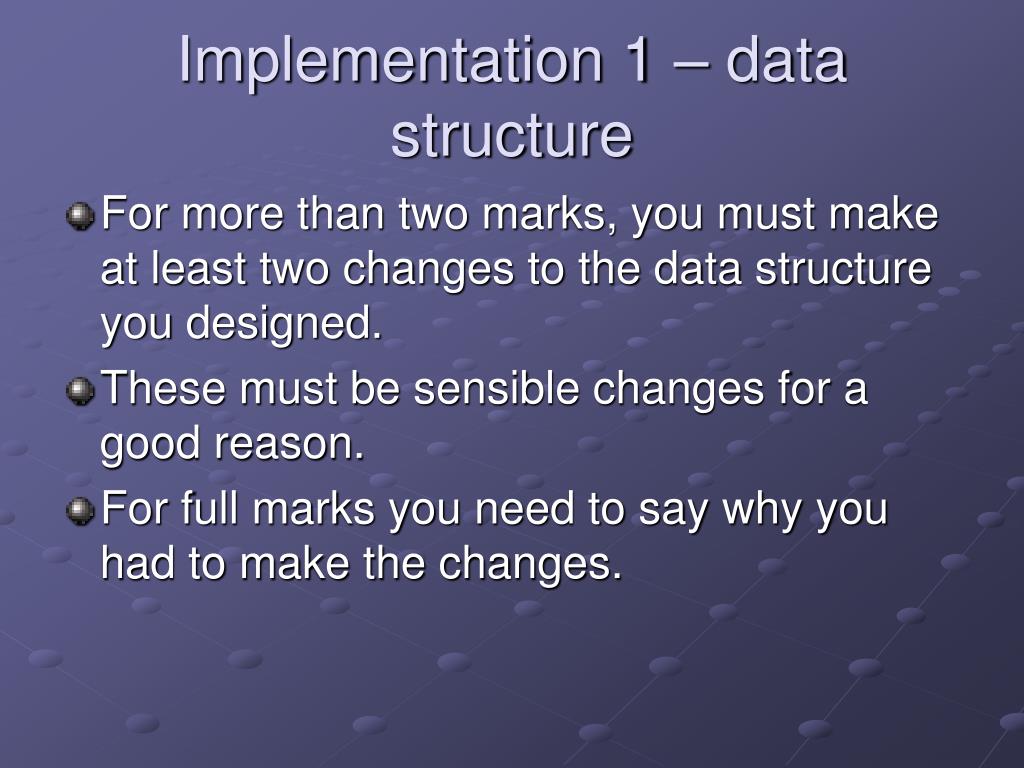 Implementation 1 – data structure

For more than two marks, you must make at least two changes to the data structure you designed.

These must be sensible changes for a good reason.

For full marks you need to say why you had to make the changes.